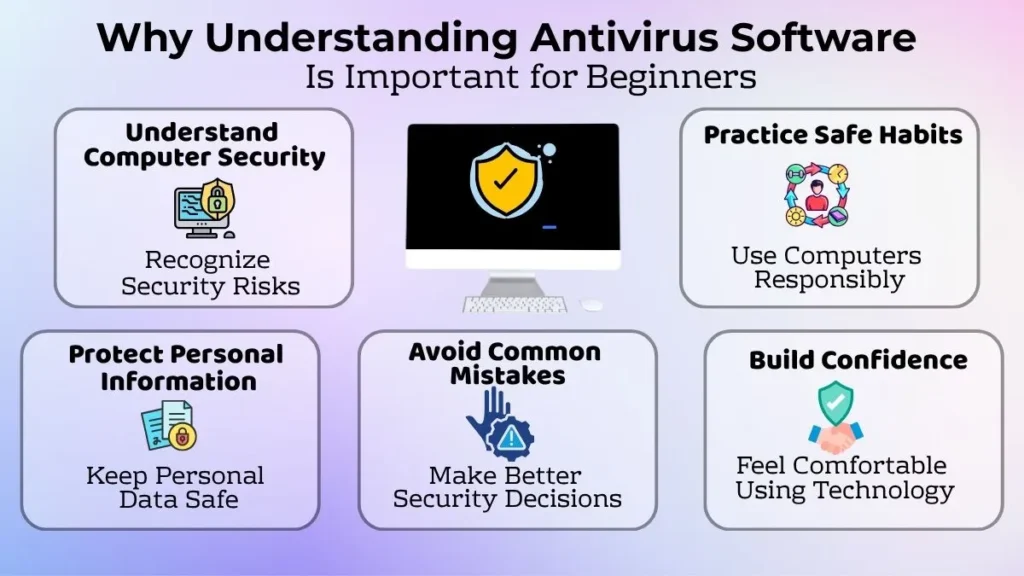 Why Understanding Antivirus Software
Is Important for Beginners

Understand Computer Security

Recognize Security Risks

Practice Safe Habits

Use Computers Responsibly

Protect Personal Information

Keep Personal Data Safe

Avoid Common Mistakes

Make Better Security Decisions

Build Confidence

Feel Comfortable Using Technology